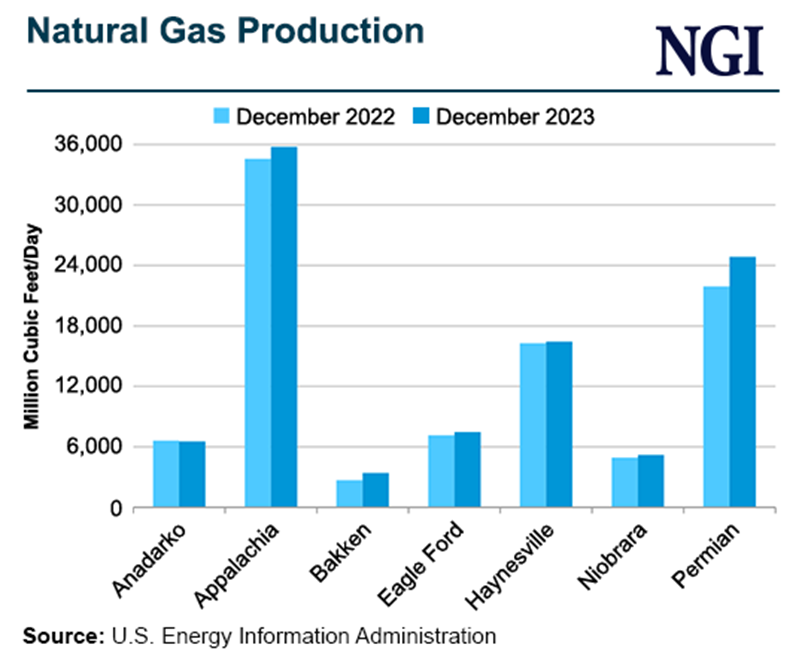 Natural Gas Production

NGI

December 2022
December 2023

Million Cubic Feet/Day

36,000
30,000
24,000
18,000
12,000
6,000
0

Anadarko
Appalachia
Bakken
Eagle Ford
Haynesville
Niobrara
Permian

Source: U.S. Energy Information Administration